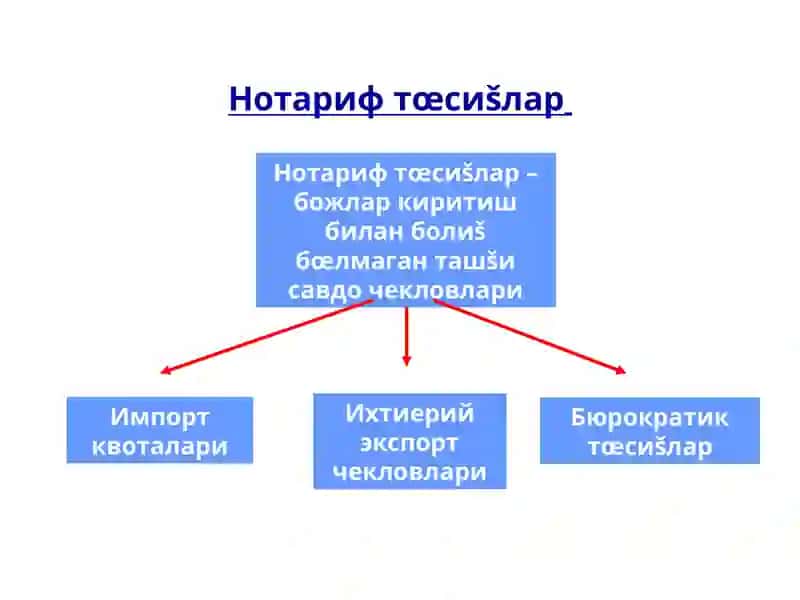 Нотариф тœсиšлар

Нотариф тœсиšлар – божлар киритиш билан болиš бœлмаган ташšи савдо чекловлари

Импорт квоталари

Ихтиерий экспорт чекловлари

Бюрократик тœсиšлар